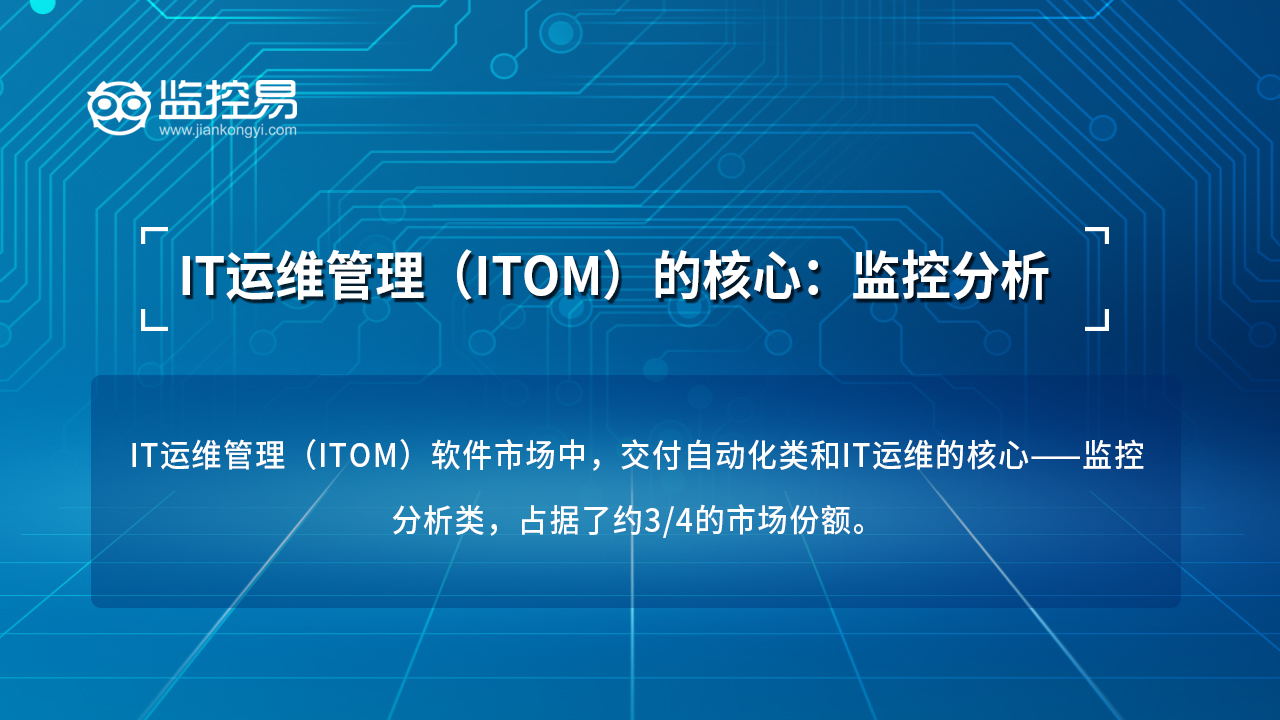 监控易
www.jiankongyi.com

IT运维管理（ITOM）的核心：监控分析

IT运维管理（ITOM）软件市场中，交付自动化类和IT运维的核心——监控分析类，占据了约3/4的市场份额。